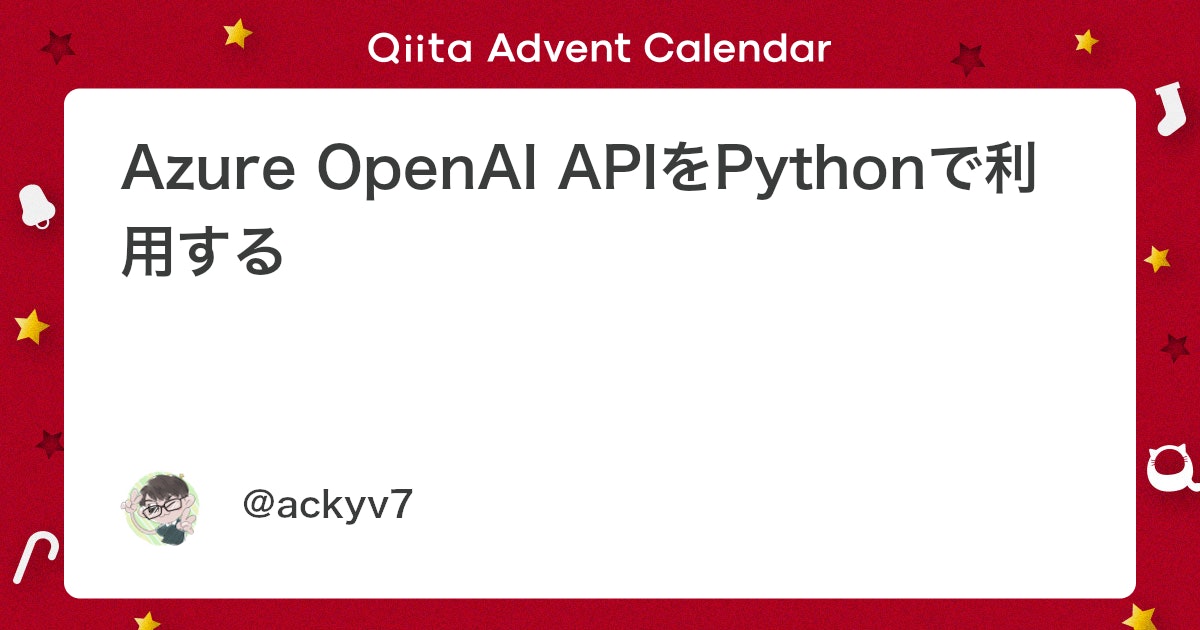 Qiita Advent Calendar

Azure OpenAI APIをPythonで利用する

@ackyv7